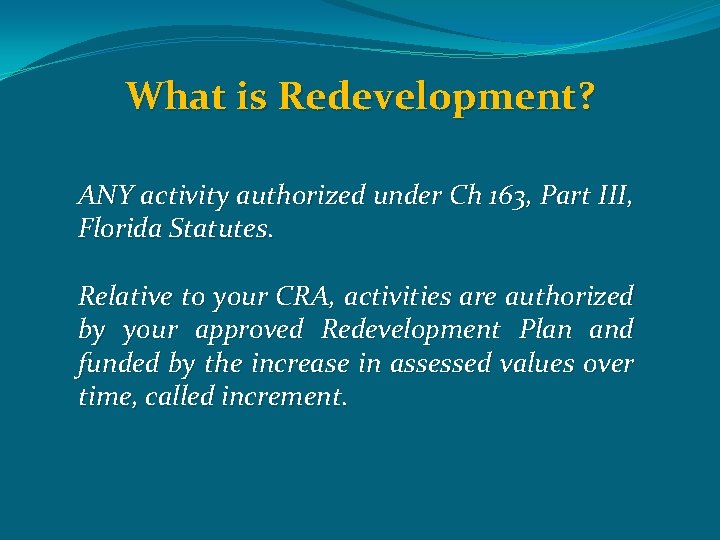 What is Redevelopment?

ANY activity authorized under Ch 163, Part III, Florida Statutes.

Relative to your CRA, activities are authorized by your approved Redevelopment Plan and funded by the increase in assessed values over time, called increment.